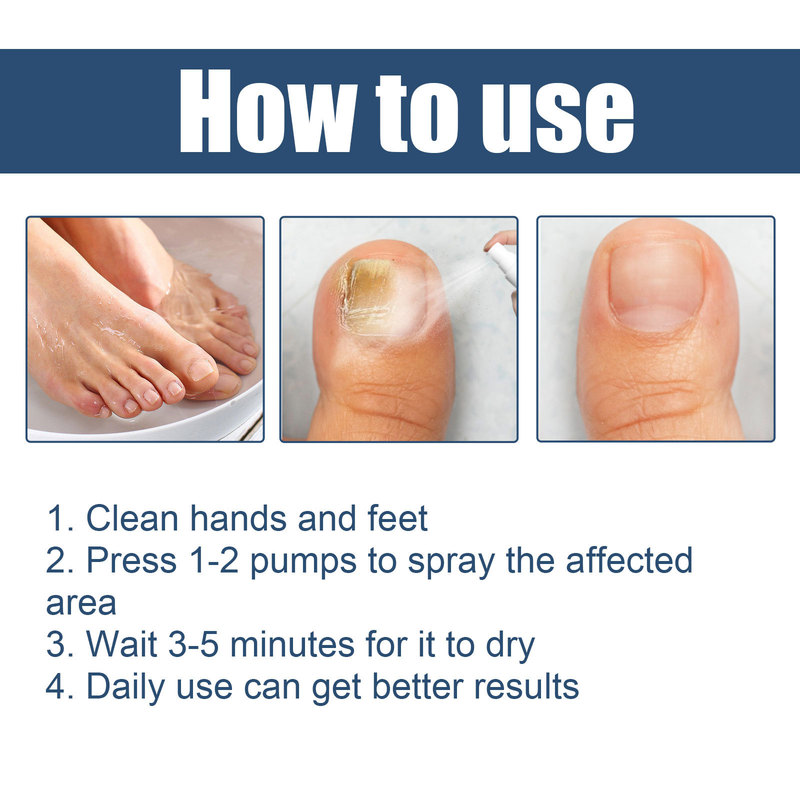 How to use

1. Clean hands and feet
2. Press 1-2 pumps to spray the affected area
3. Wait 3-5 minutes for it to dry
4. Daily use can get better results